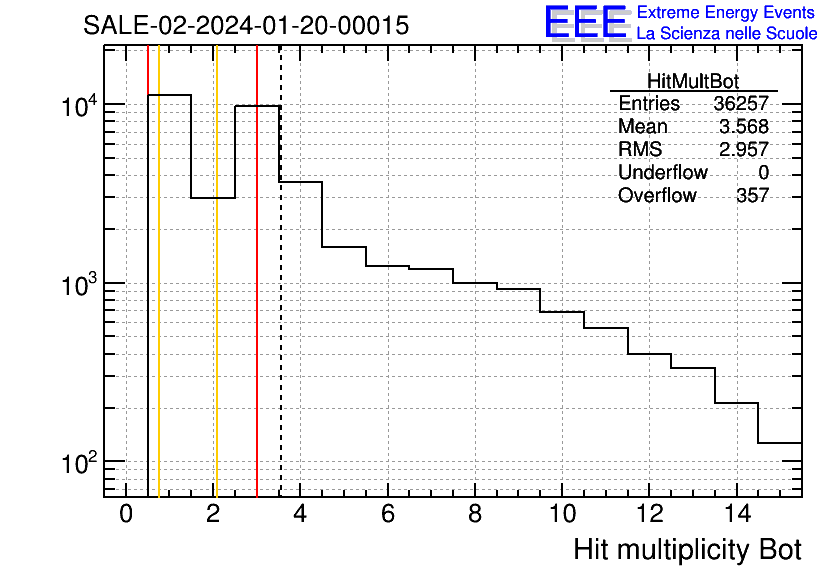 SALE-02-2024-01-20-00015

EEE Extreme Energy Events
La Scienza nelle Scuole

| HitMultBot | |
|---|---|
| Entries | 36257 |
| Mean | 3.568 |
| RMS | 2.957 |
| Underflow | 0 |
| Overflow | 357 |

$10^4$
$10^3$
$10^2$

0 2 4 6 8 10 12 14

Hit multiplicity Bot